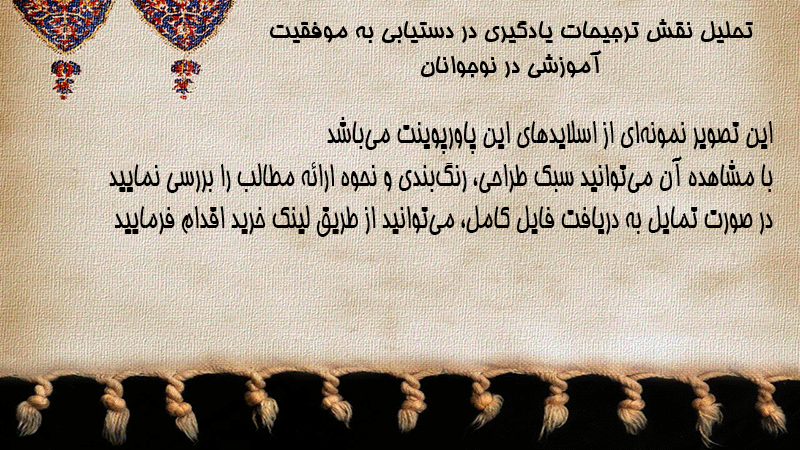 تحلیل نقش ترجیحات یادگیری در دستیابی به موفقیت آموزشی در نوجوانان

این تصویر نمونه‌ای از اسلایدهای این پاورپوینت می‌باشد
با مشاهده آن می‌توانید سبک طراحی، رنگ‌بندی و نحوه ارائه مطالب را بررسی نمایید
در صورت تمایل به دریافت فایل کامل، می‌توانید از طریق لینک خرید اقدام فرمایید